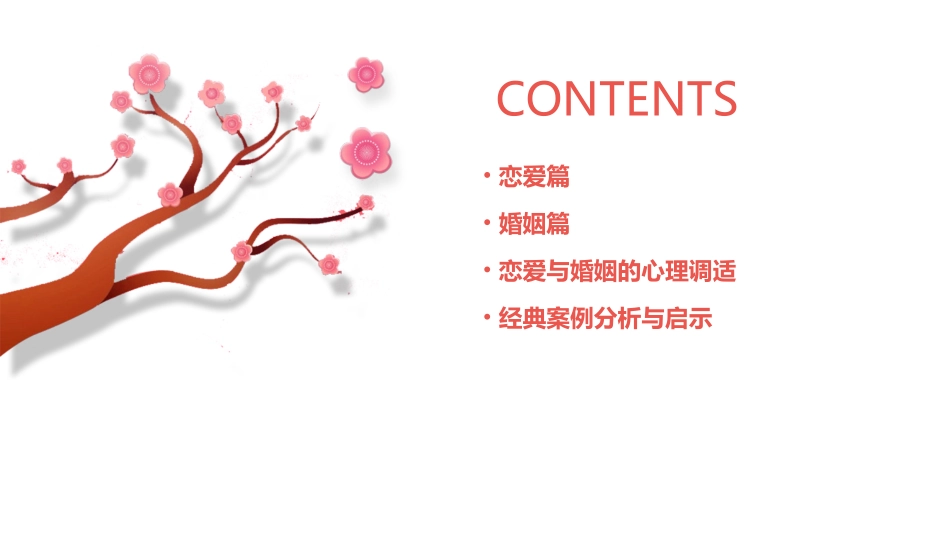 CONTENTS

• 恋爱篇

• 婚姻篇

• 恋爱与婚姻的心理调适

• 经典案例分析与启示